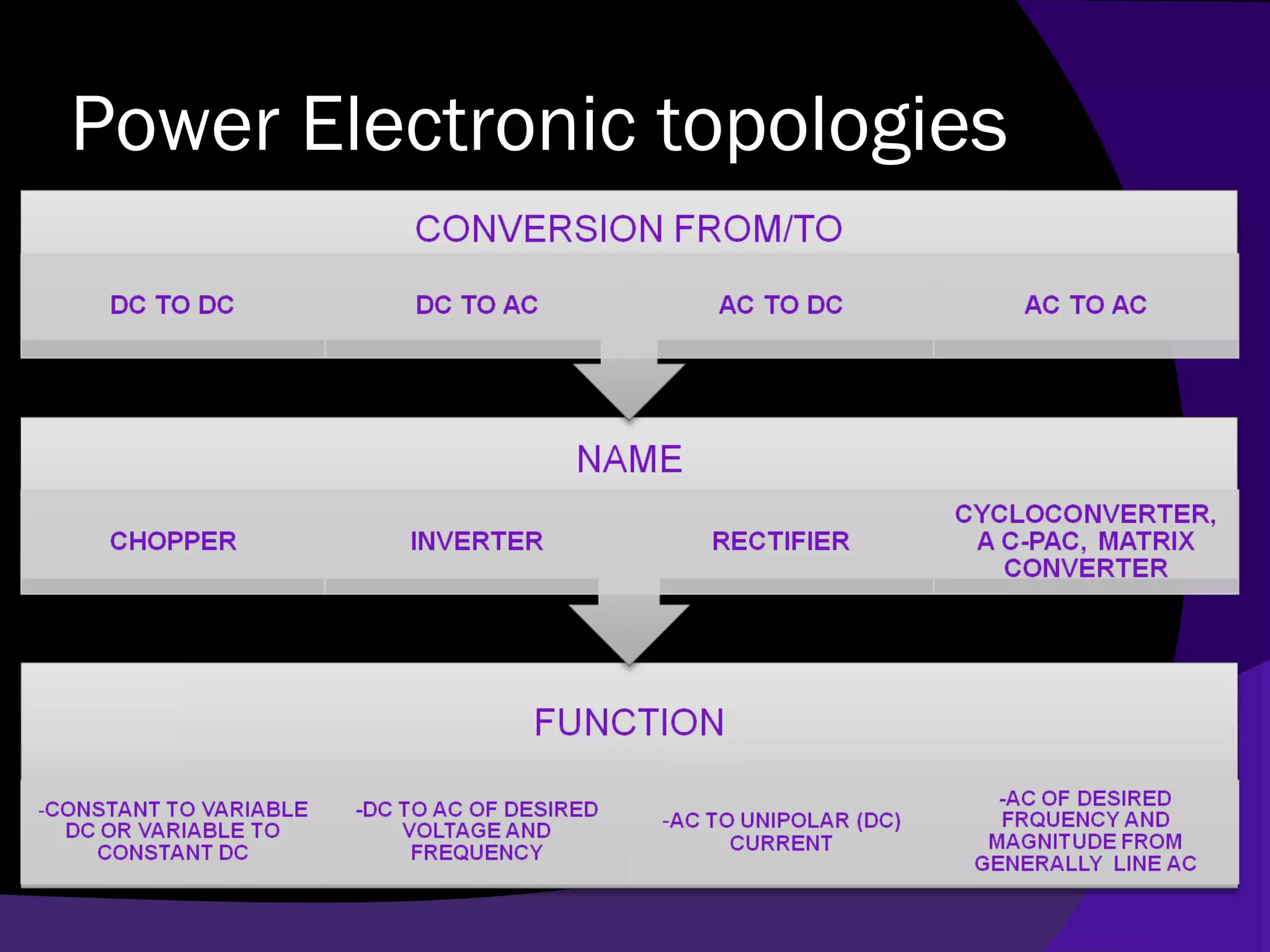 Power Electronic topologies

CONVERSION FROM/TO

DC TO DC

DC TO AC

AC TO DC

AC TO AC

NAME

CHOPPER

INVERTER

RECTIFIER

CYCLOCONVERTER, A C-PAC, MATRIX CONVERTER

FUNCTION

-CONSTANT TO VARIABLE DC OR VARIABLE TO CONSTANT DC

-DC TO AC OF DESIRED VOLTAGE AND FREQUENCY

-AC TO UNIPOLAR (DC) CURRENT

-AC OF DESIRED FRQUENCY AND MAGNITUDE FROM GENERALLY LINE AC